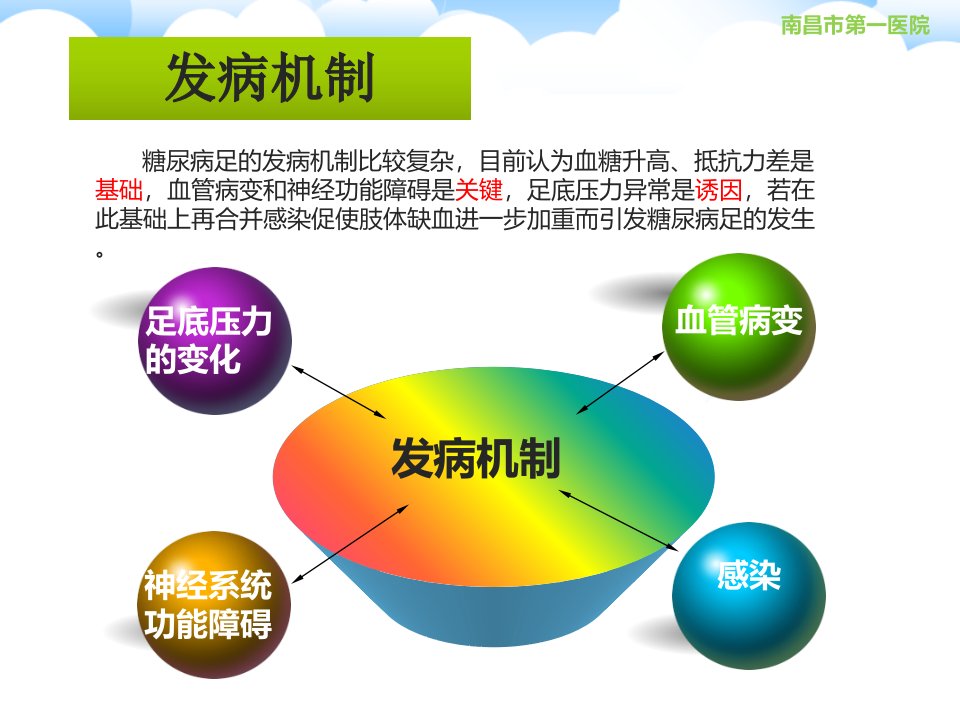 南昌市第一医院

发病机制

糖尿病足的发病机制比较复杂，目前认为血糖升高、抵抗力差是基础，血管病变和神经功能障碍是关键，足底压力异常是诱因，若在此基础上再合并感染促使肢体缺血进一步加重而引发糖尿病足的发生。

足底压力的变化

血管病变

发病机制

神经系统功能障碍

感染